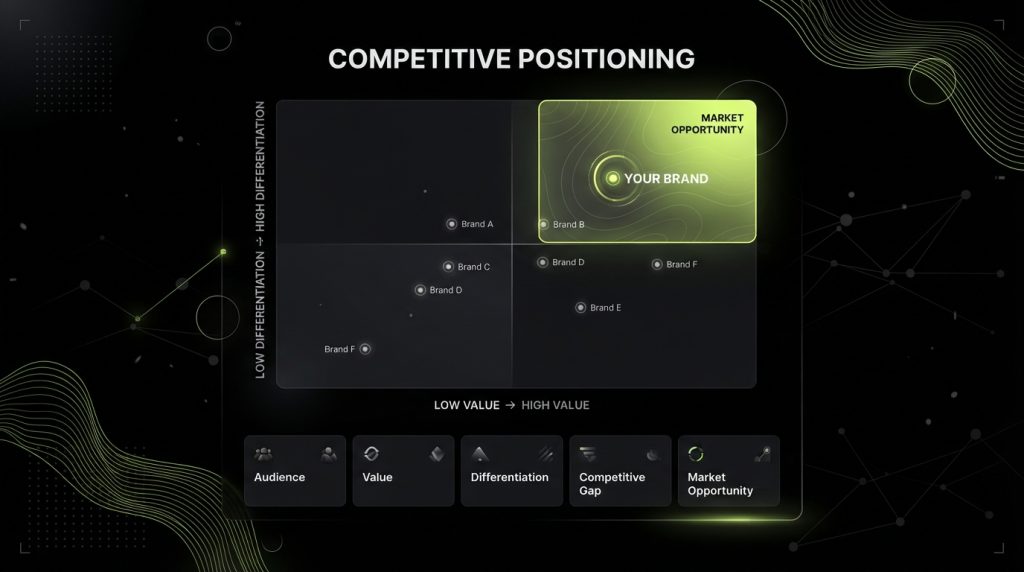 COMPETITIVE POSITIONING

LOW DIFFERENTIATION → HIGH DIFFERENTIATION

MARKET OPPORTUNITY

YOUR BRAND

Brand A

Brand B

Brand C

Brand D

Brand D

Brand F

Brand E

Brand F

LOW VALUE → HIGH VALUE

Audience

Value

Differentiation

Competitive Gap

Market Opportunity